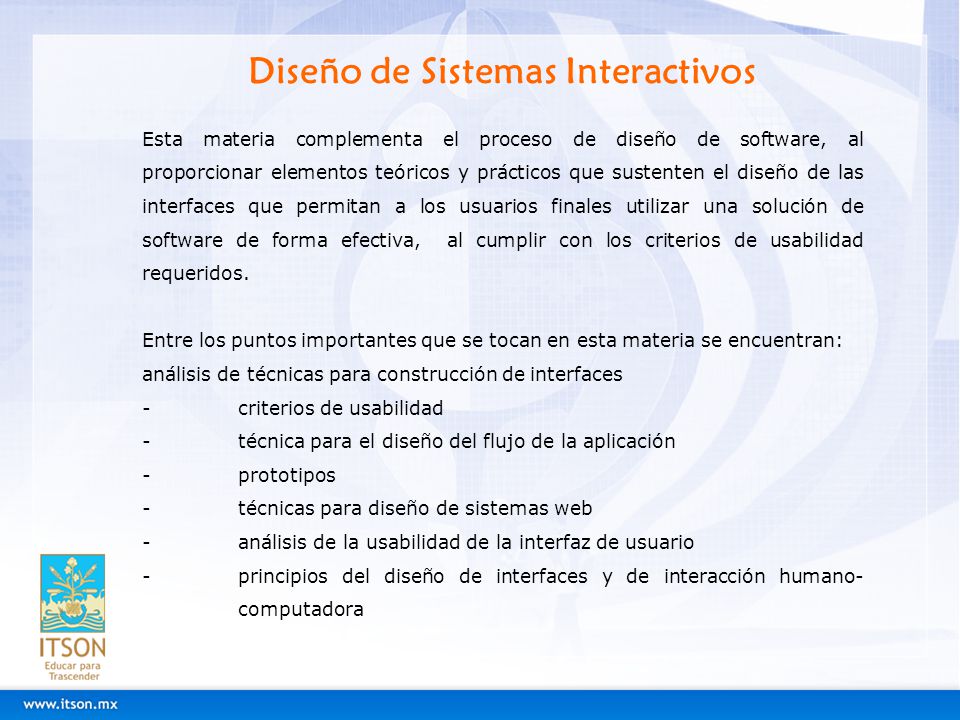 Diseño de Sistemas Interactivos

Esta materia complementa el proceso de diseño de software, al proporcionar elementos teóricos y prácticos que sustenten el diseño de las interfaces que permitan a los usuarios finales utilizar una solución de software de forma efectiva, al cumplir con los criterios de usabilidad requeridos.

Entre los puntos importantes que se tocan en esta materia se encuentran:
análisis de técnicas para construcción de interfaces
- criterios de usabilidad
- técnica para el diseño del flujo de la aplicación
- prototipos
- técnicas para diseño de sistemas web
- análisis de la usabilidad de la interfaz de usuario
- principios del diseño de interfaces y de interacción humano-computadora

ITSON
Educar para Trascender

www.itson.mx